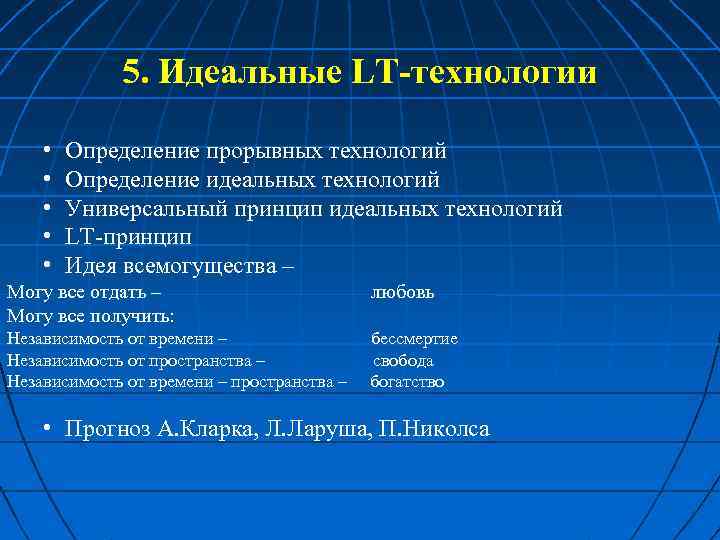 5. Идеальные LT-технологии

• Определение прорывных технологий
• Определение идеальных технологий
• Универсальный принцип идеальных технологий
• LT-принцип
• Идея всемогущества –

Могу все отдать – любовь
Могу все получить:
Независимость от времени – бессмертие
Независимость от пространства – свобода
Независимость от времени – пространства – богатство

• Прогноз А.Кларка, Л.Ларуша, П.Николса